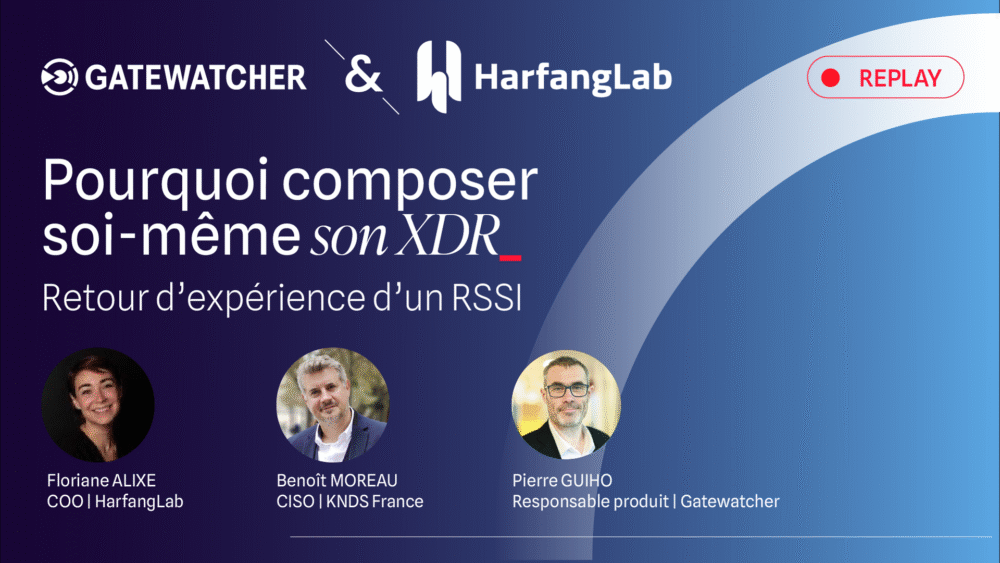 GATEWATCHER & HarfangLab

REPLAY

Pourquoi composer soi-même son XDR_

Retour d'expérience d'un RSSI

Floriane ALIXE
COO | HarfangLab

Benoît MOREAU
CISO | KNDS France

Pierre GUIHO
Responsable produit | Gatewatcher